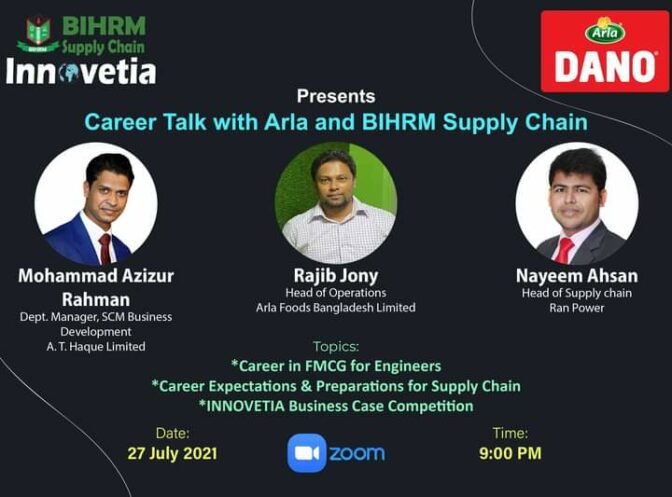 BIHRM
Supply Chain
Innovetia

Arla
DANO

Presents
Career Talk with Arla and BIHRM Supply Chain

Mohammad Azizur Rahman
Dept. Manager, SCM Business Development
A. T. Haque Limited

Rajib Jony
Head of Operations
Arla Foods Bangladesh Limited

Nayeem Ahsan
Head of Supply chain
Ran Power

Topics:
*Career in FMCG for Engineers
*Career Expectations & Preparations for Supply Chain
*INNOVETIA Business Case Competition

Date:
27 July 2021

zoom

Time:
9:00 PM